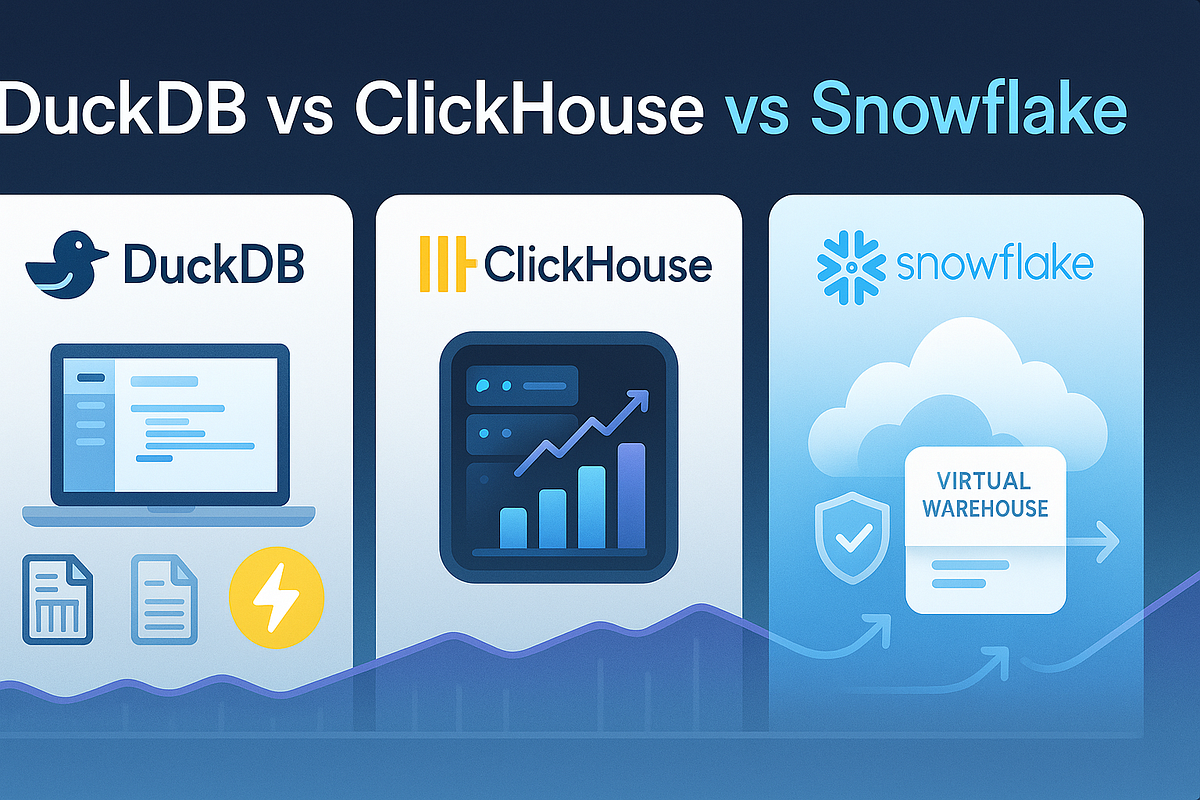 DuckDB vs ClickHouse vs Snowflake

DuckDB

ClickHouse

snowflake

VIRTUAL WAREHOUSE